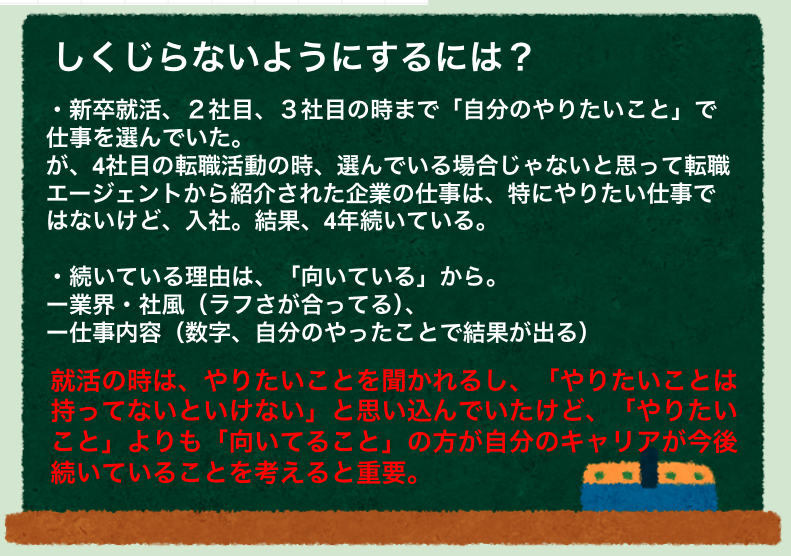 しくじらないようにするには？

・新卒就活、２社目、３社目の時まで「自分のやりたいこと」で仕事を選んでいた。
が、4社目の転職活動の時、選んでいる場合じゃないと思って転職エージェントから紹介された企業の仕事は、特にやりたい仕事ではないけど、入社。結果、4年続いている。

・続いている理由は、「向いている」から。
ー業界・社風（ラフさが合ってる)、
ー仕事内容（数字、自分のやったことで結果が出る）

就活の時は、やりたいことを聞かれるし、「やりたいことは持ってないといけない」と思い込んでいたけど、「やりたいこと」よりも「向いてること」の方が自分のキャリアが今後続いていることを考えると重要。